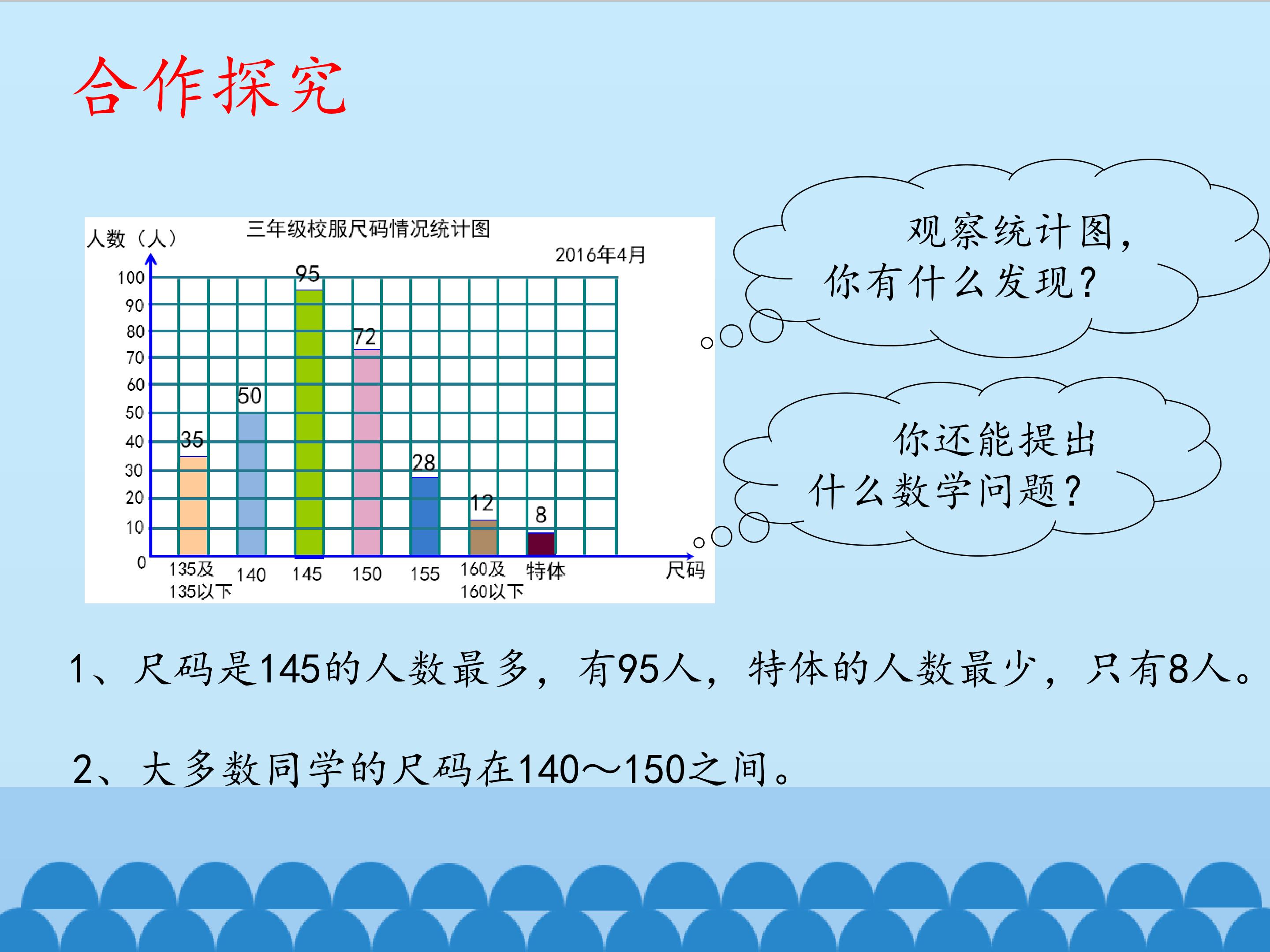 合作探究

人数（人）

三年级校服尺码情况统计图

2016年4月

100
90
80
70
60
50
40
30
20
10
0

35
50
95
72
28
12
8

135及135以下
140
145
150
155
160及160以下
特体

尺码

观察统计图，你有什么发现？

你还能提出什么数学问题？

1、尺码是145的人数最多，有95人，特体的人数最少，只有8人。

2、大多数同学的尺码在140～150之间。